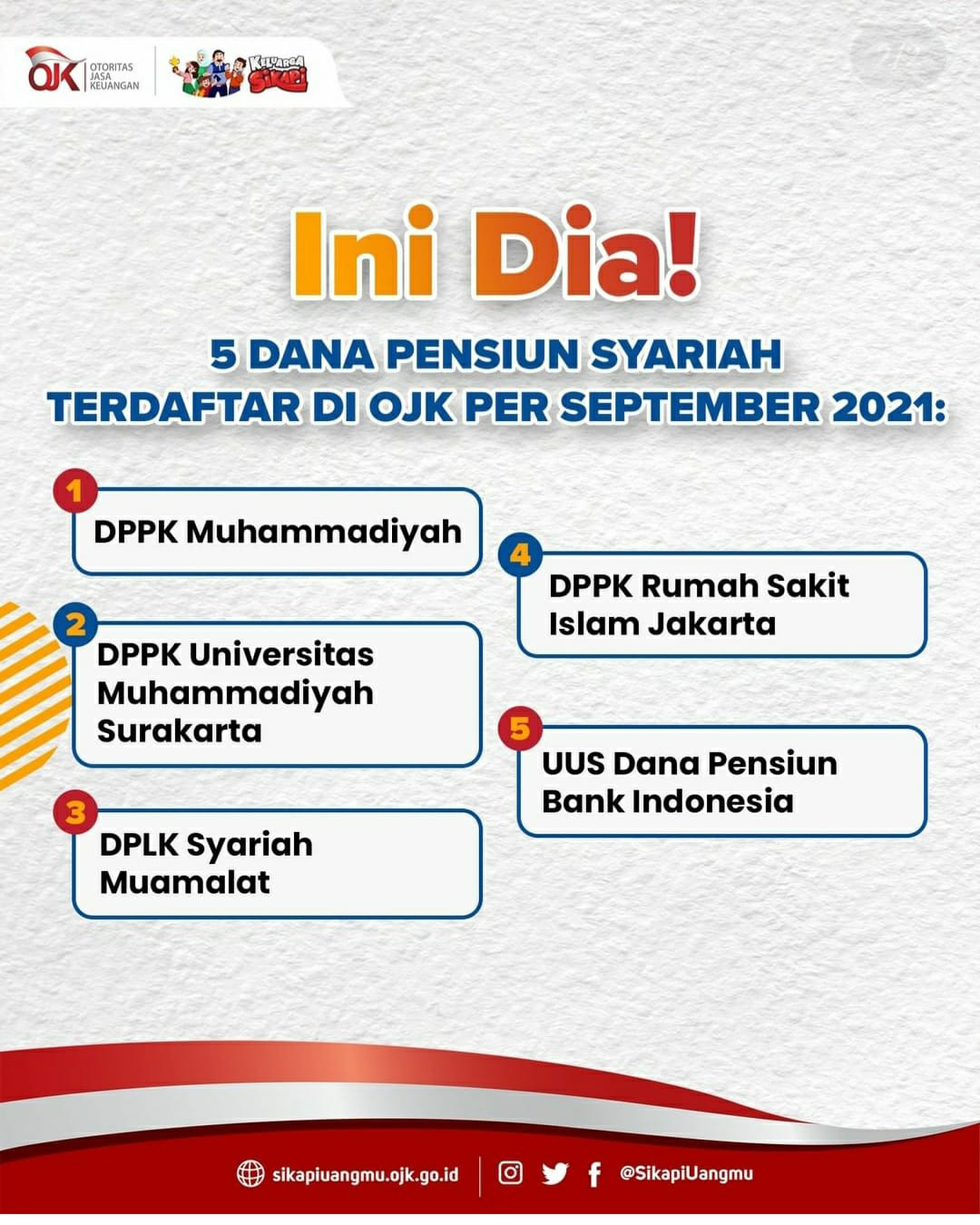 OJK OTORITAS JASA KEUANGAN

KELUARGA SIKAPI

Ini Dia!

5 DANA PENSIUN SYARIAH TERDAFTAR DI OJK PER SEPTEMBER 2021:

1 DPPK Muhammadiyah

2 DPPK Universitas Muhammadiyah Surakarta

3 DPLK Syariah Muamalat

4 DPPK Rumah Sakit Islam Jakarta

5 UUS Dana Pensiun Bank Indonesia

sikapiuangmu.ojk.go.id

@SikapiUangmu